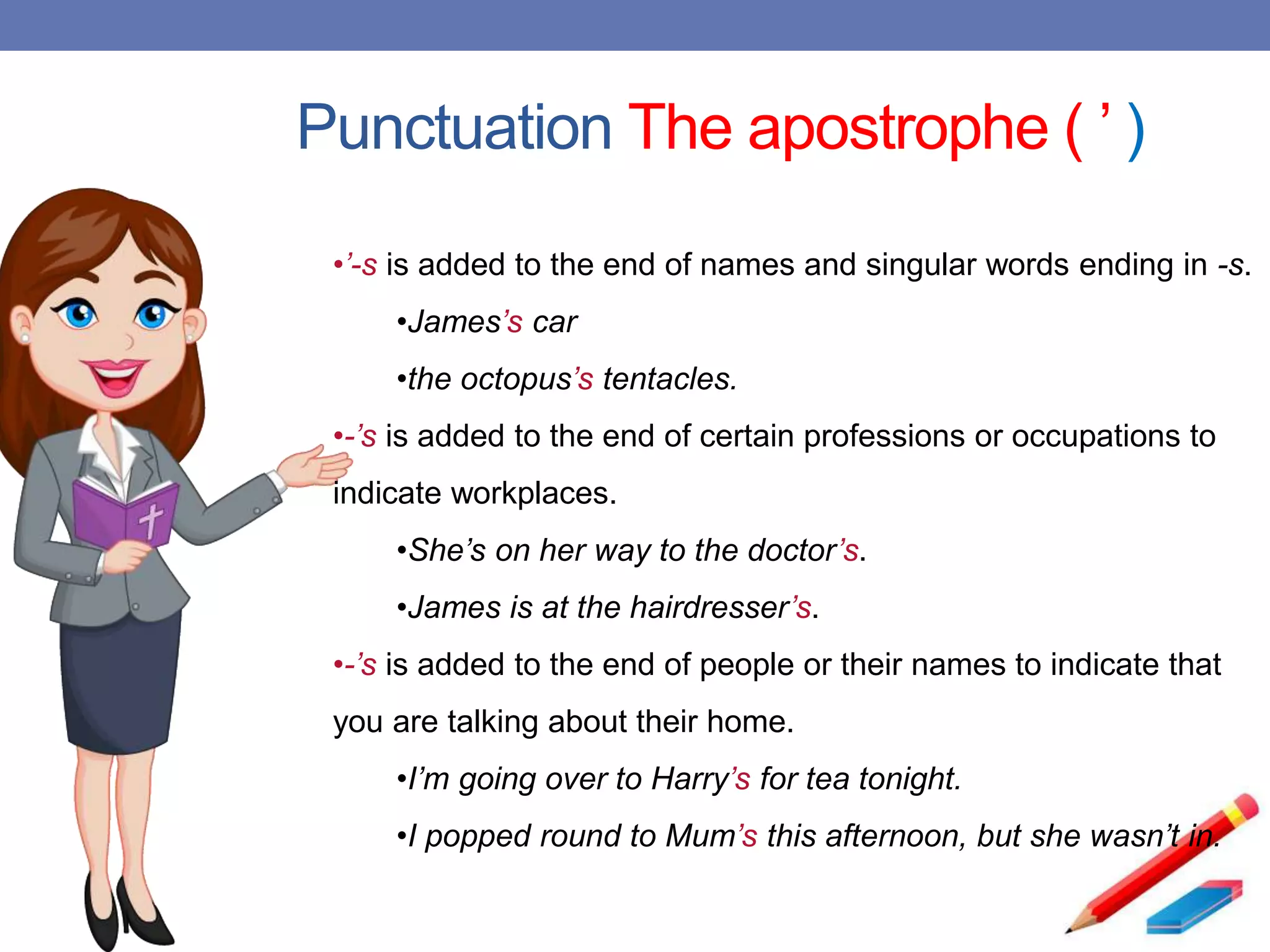 Punctuation The apostrophe ( ’ )

•’-s is added to the end of names and singular words ending in -s.

•James’s car

•the octopus’s tentacles.

•-’s is added to the end of certain professions or occupations to indicate workplaces.

•She’s on her way to the doctor’s.

•James is at the hairdresser’s.

•-’s is added to the end of people or their names to indicate that you are talking about their home.

•I’m going over to Harry’s for tea tonight.

•I popped round to Mum’s this afternoon, but she wasn’t in.